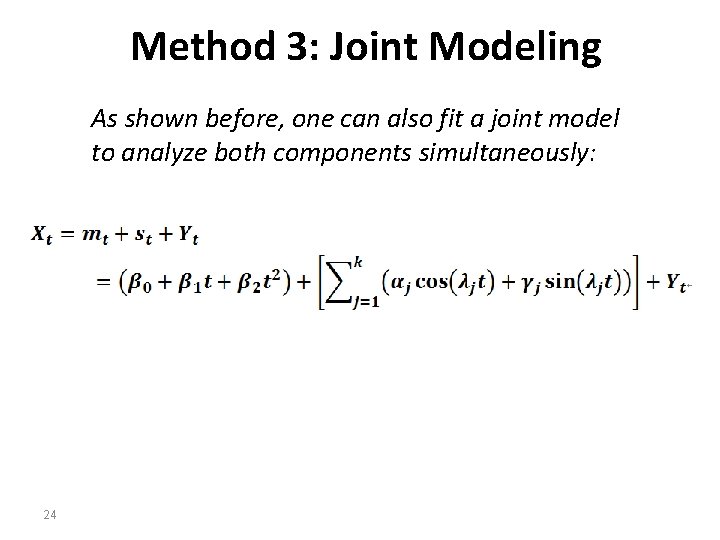 Method 3: Joint Modeling

As shown before, one can also fit a joint model to analyze both components simultaneously:

$X_t = m_t + s_t + Y_t$

$= (\beta_0 + \beta_1 t + \beta_2 t^2) + \left[\sum_{j=1}^{k} (\alpha_j \cos(\lambda_j t) + \gamma_j \sin(\lambda_j t))\right] + Y_t.$

24